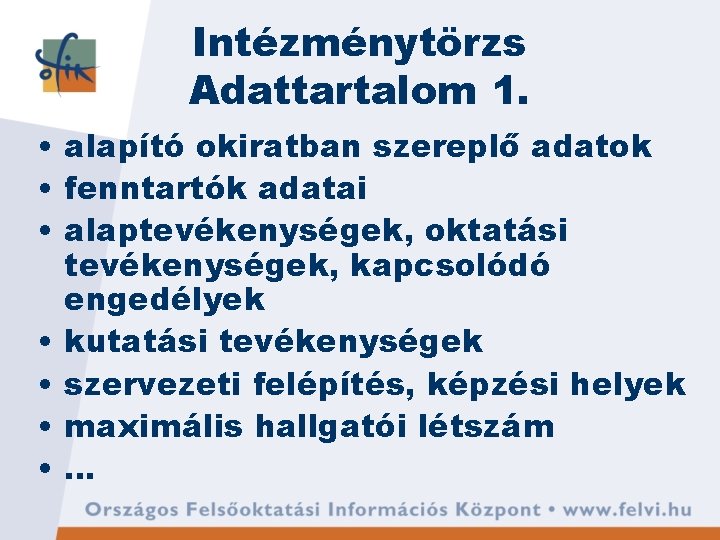 ofik

Intézménytörzs
Adattartalom 1.

• alapító okiratban szereplő adatok
• fenntartók adatai
• alaptevékenységek, oktatási tevékenységek, kapcsolódó engedélyek
• kutatási tevékenységek
• szervezeti felépítés, képzési helyek
• maximális hallgatói létszám
• ...

Országos Felsőoktatási Információs Központ • www.felvi.hu